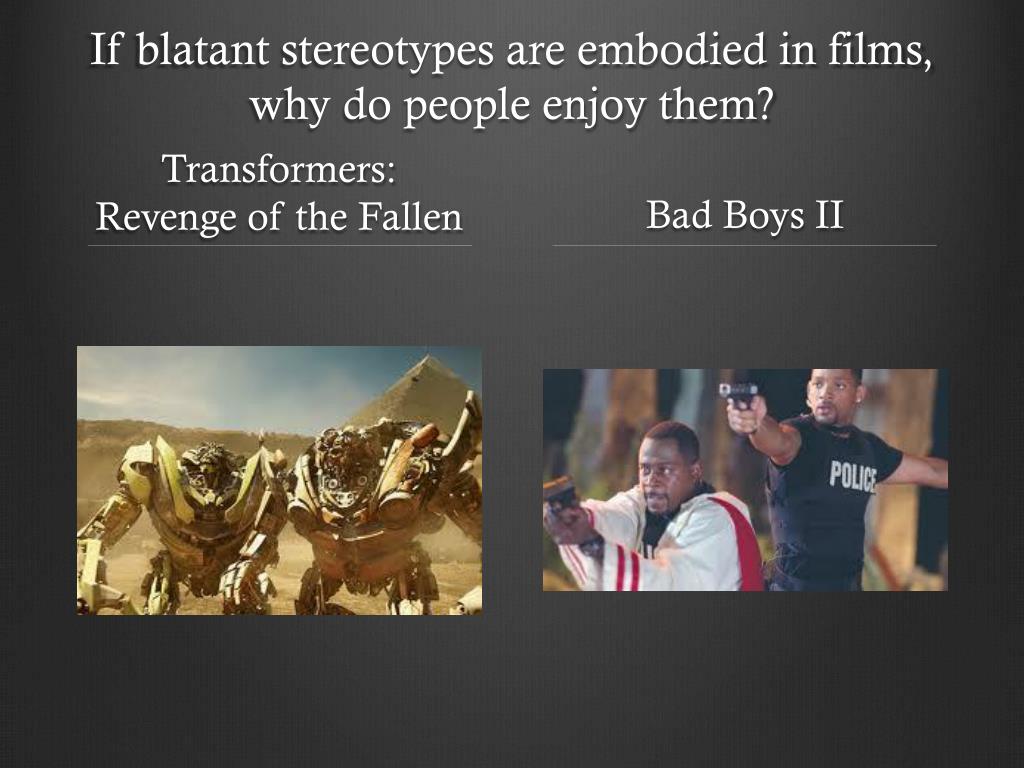 If blatant stereotypes are embodied in films, why do people enjoy them?

Transformers: Revenge of the Fallen

Bad Boys II

POLICE